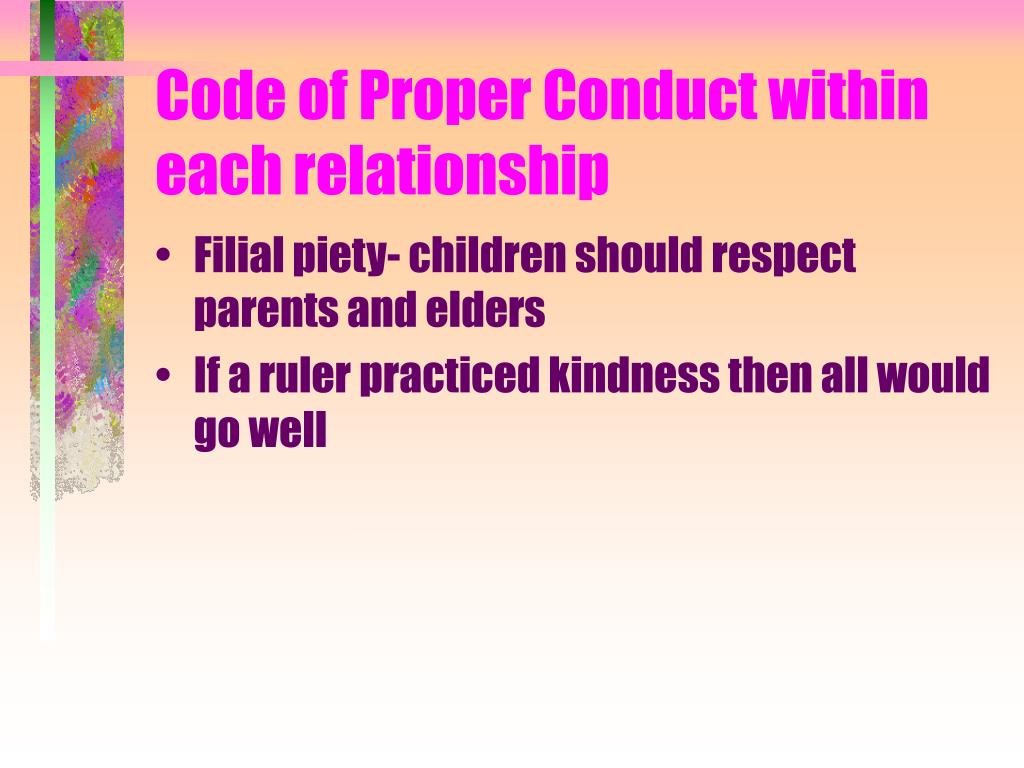 Code of Proper Conduct within each relationship

• Filial piety- children should respect parents and elders
• If a ruler practiced kindness then all would go well